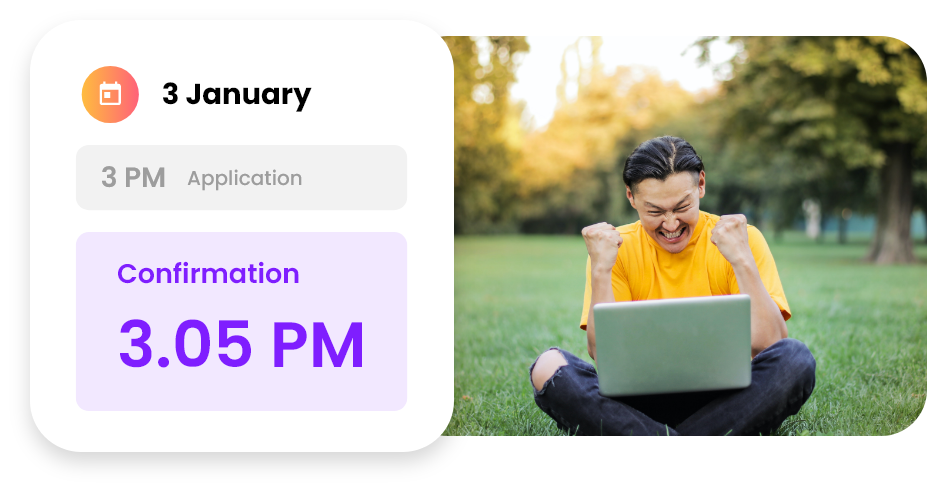 3 January

3 PM Application

Confirmation

3.05 PM